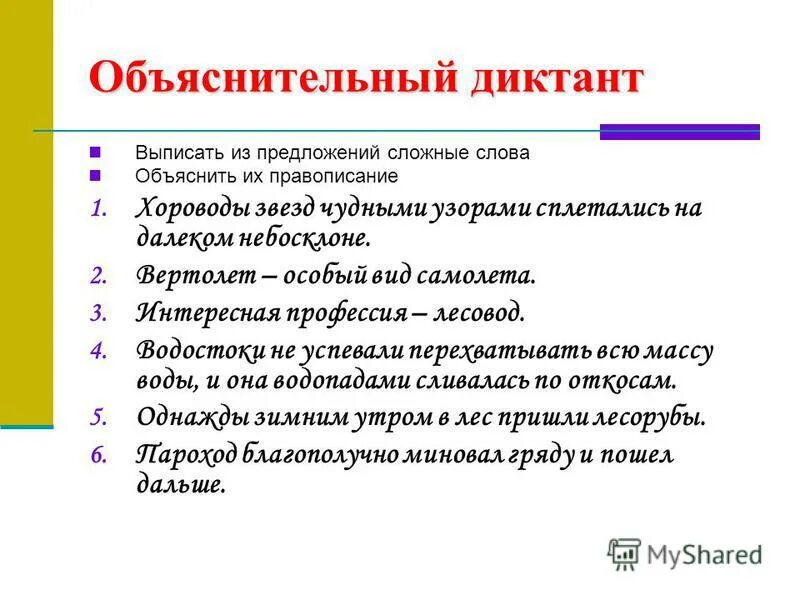 Объяснительный диктант

Выписать из предложений сложные слова
Объяснить их правописание

1. Хороводы звезд чудными узорами сплетались на далеком небосклоне.
2. Вертолет – особый вид самолета.
3. Интересная профессия – лесовод.
4. Водостоки не успевали перехватывать всю массу воды, и она водопадами сливалась по откосам.
5. Однажды зимним утром в лес пришли лесорубы.
6. Пароход благополучно миновал гряду и пошел дальше.

MyShared